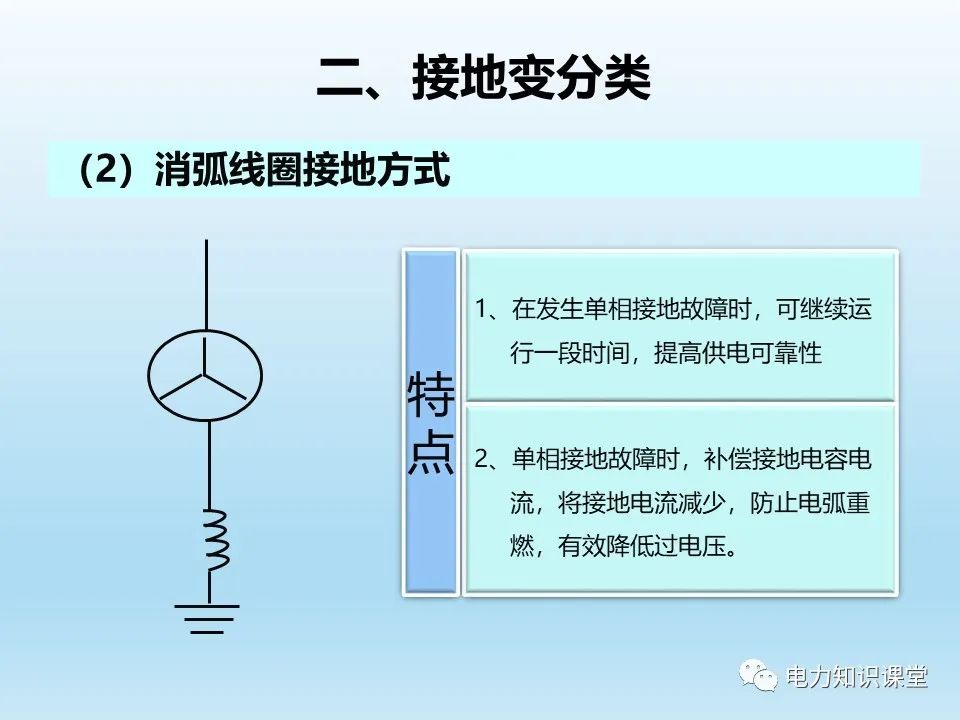 二、接地变分类

（2）消弧线圈接地方式

特点

1、在发生单相接地故障时，可继续运行一段时间，提高供电可靠性

2、单相接地故障时，补偿接地电容电流，将接地电流减少，防止电弧重燃，有效降低过电压。

电力知识课堂